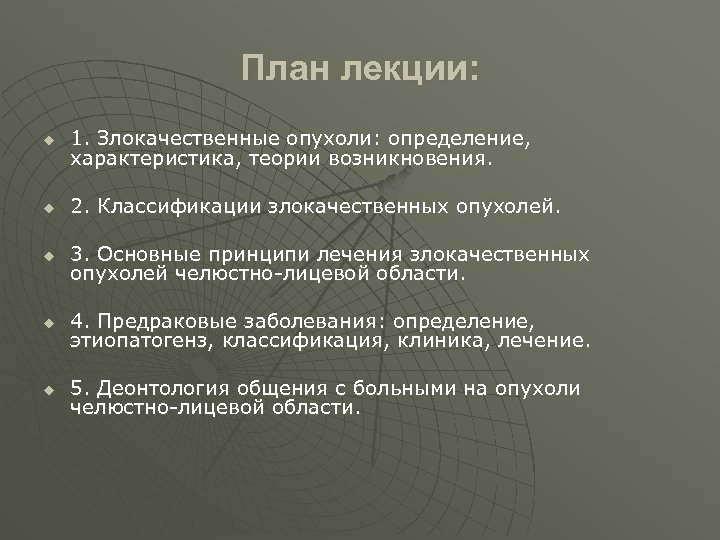 План лекции:

1. Злокачественные опухоли: определение, характеристика, теории возникновения.

2. Классификации злокачественных опухолей.

3. Основные принципи лечения злокачественных опухолей челюстно-лицевой области.

4. Предраковые заболевания: определение, этиопатогенз, классификация, клиника, лечение.

5. Деонтология общения с больными на опухоли челюстно-лицевой области.